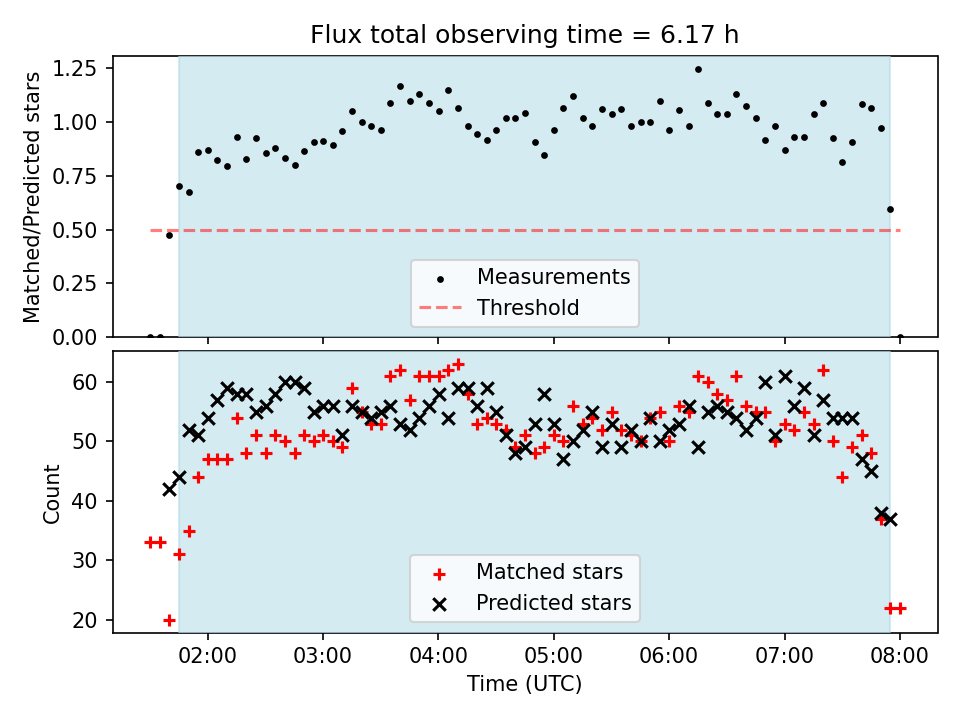 Flux total observing time = 6.17 h

Matched/Predicted stars

1.25
1.00
0.75
0.50
0.25
0.00

Measurements
Threshold

Count

60
50
40
30
20

Matched stars
Predicted stars

02:00
03:00
04:00
05:00
06:00
07:00
08:00

Time (UTC)